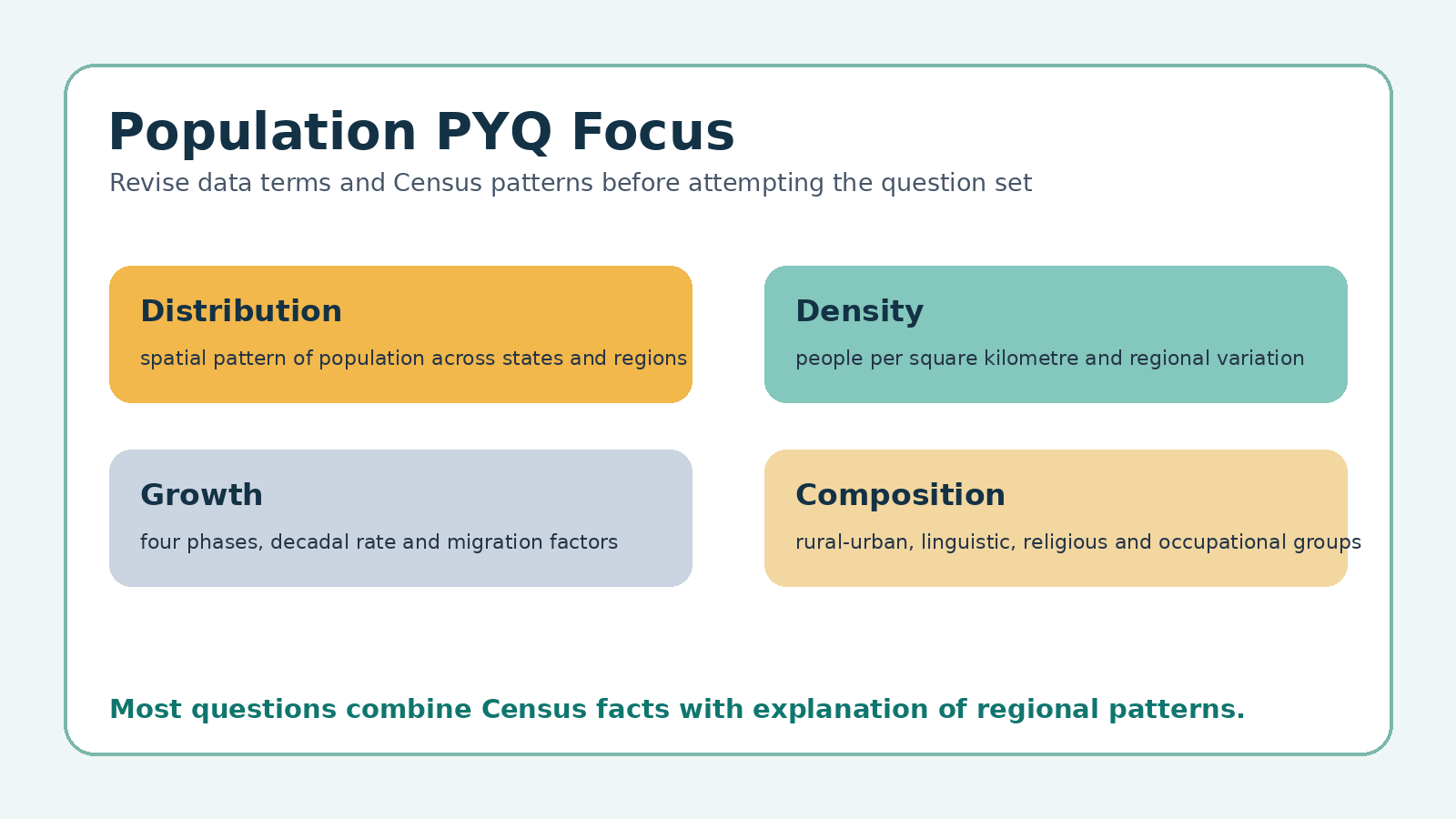 Population PYQ Focus

Revise data terms and Census patterns before attempting the question set

Distribution

spatial pattern of population across states and regions

Density

people per square kilometre and regional variation

Growth

four phases, decadal rate and migration factors

Composition

rural-urban, linguistic, religious and occupational groups

Most questions combine Census facts with explanation of regional patterns.